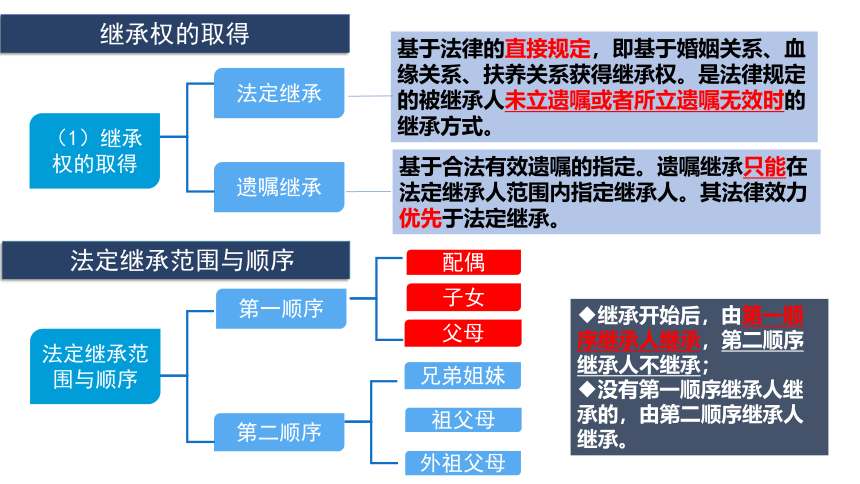 继承权的取得

（1）继承权的取得

法定继承

基于法律的直接规定，即基于婚姻关系、血缘关系、扶养关系获得继承权。是法律规定的被继承人未立遗嘱或者所立遗嘱无效时的继承方式。

遗嘱继承

基于合法有效遗嘱的指定。遗嘱继承只能在法定继承人范围内指定继承人。其法律效力优先于法定继承。

法定继承范围与顺序

法定继承范围与顺序

第一顺序

配偶

子女

父母

第二顺序

兄弟姐妹

祖父母

外祖父母

◆继承开始后，由第一顺序继承人继承，第二顺序继承人不继承；
◆没有第一顺序继承人继承的，由第二顺序继承人继承。